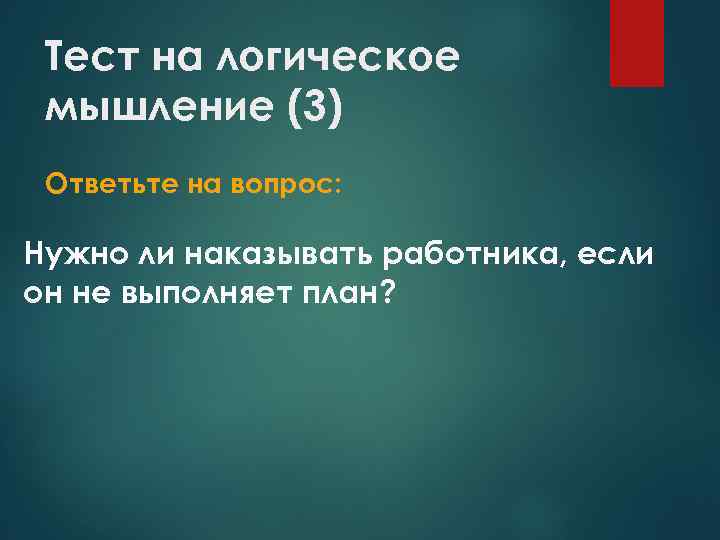 Тест на логическое мышление (3)

Ответьте на вопрос:

Нужно ли наказывать работника, если он не выполняет план?